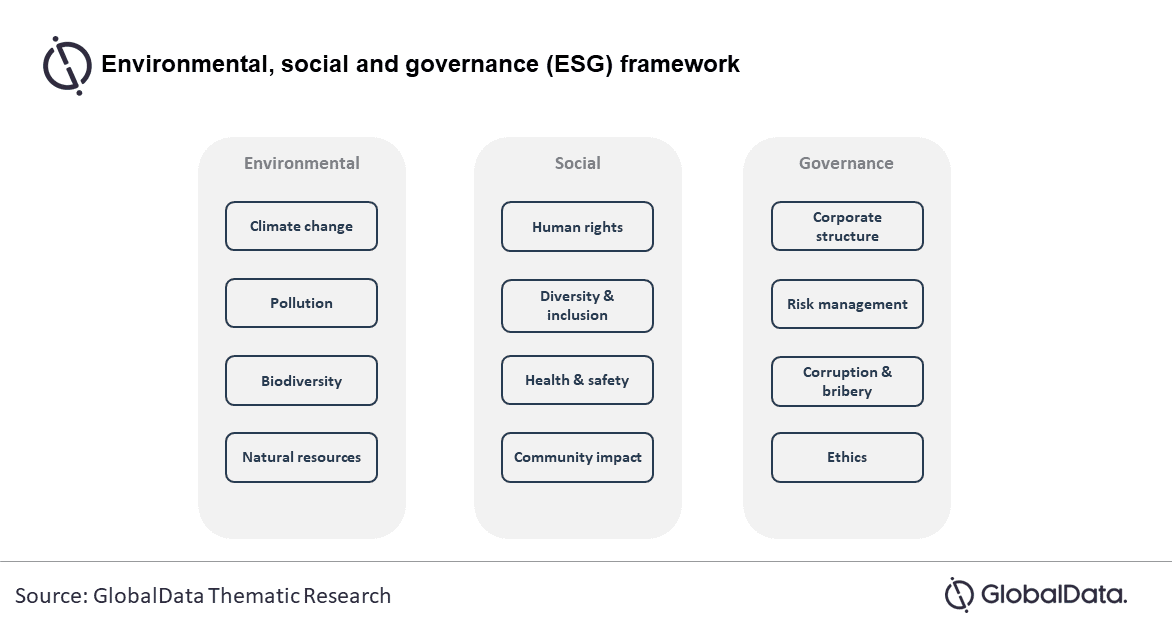 Environmental, social and governance (ESG) framework

Environmental

Climate change

Pollution

Biodiversity

Natural resources

Social

Human rights

Diversity & inclusion

Health & safety

Community impact

Governance

Corporate structure

Risk management

Corruption & bribery

Ethics

Source: GlobalData Thematic Research

GlobalData.